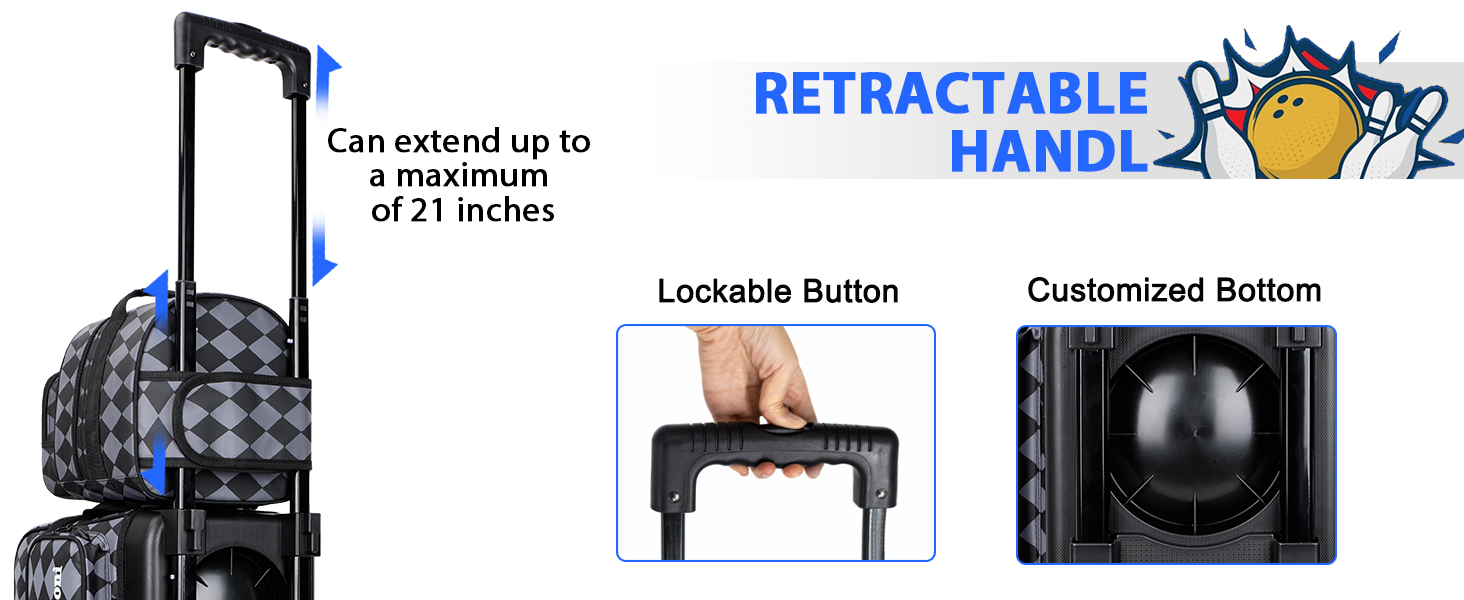 Can extend up to a maximum of 21 inches

RETRACTABLE HANDL

Lockable Button

Customized Bottom